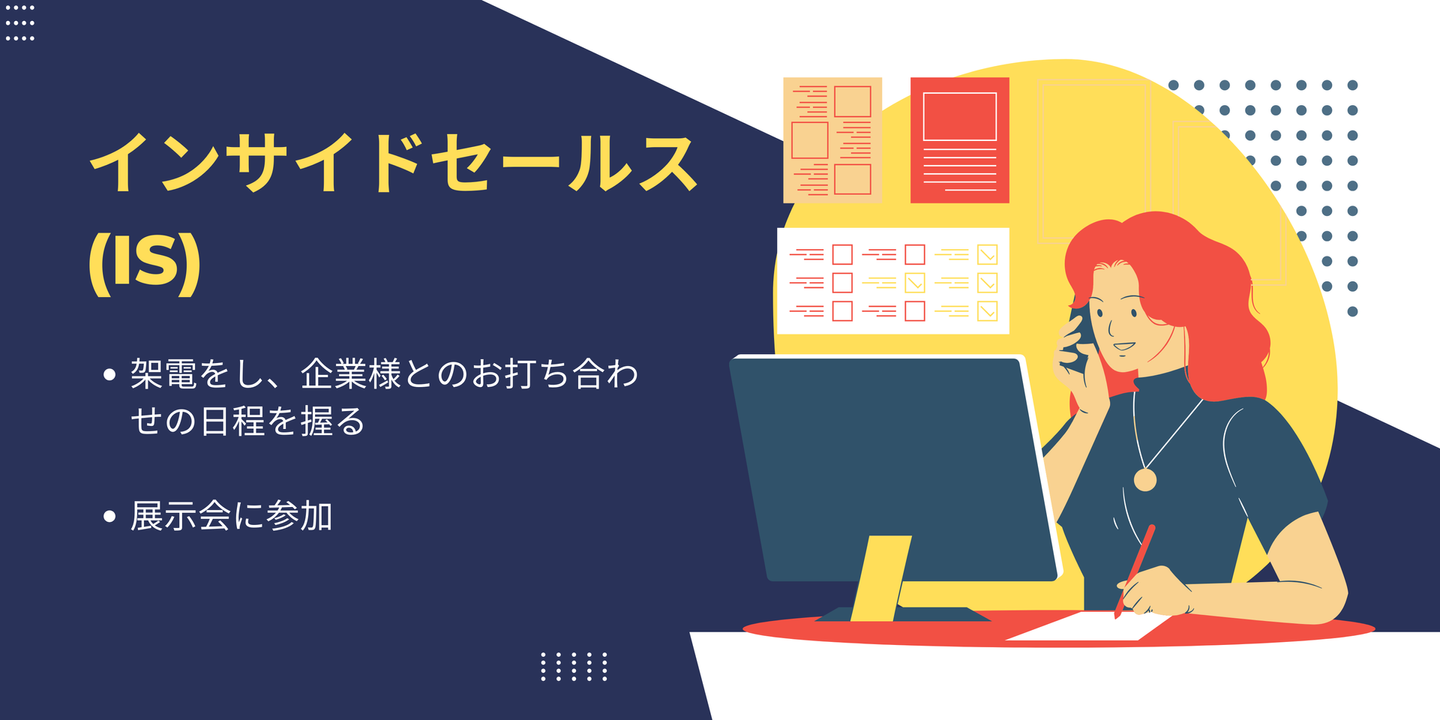 インサイドセールス
(IS)

• 架電をし、企業様とのお打ち合わせの日程を握る

• 展示会に参加